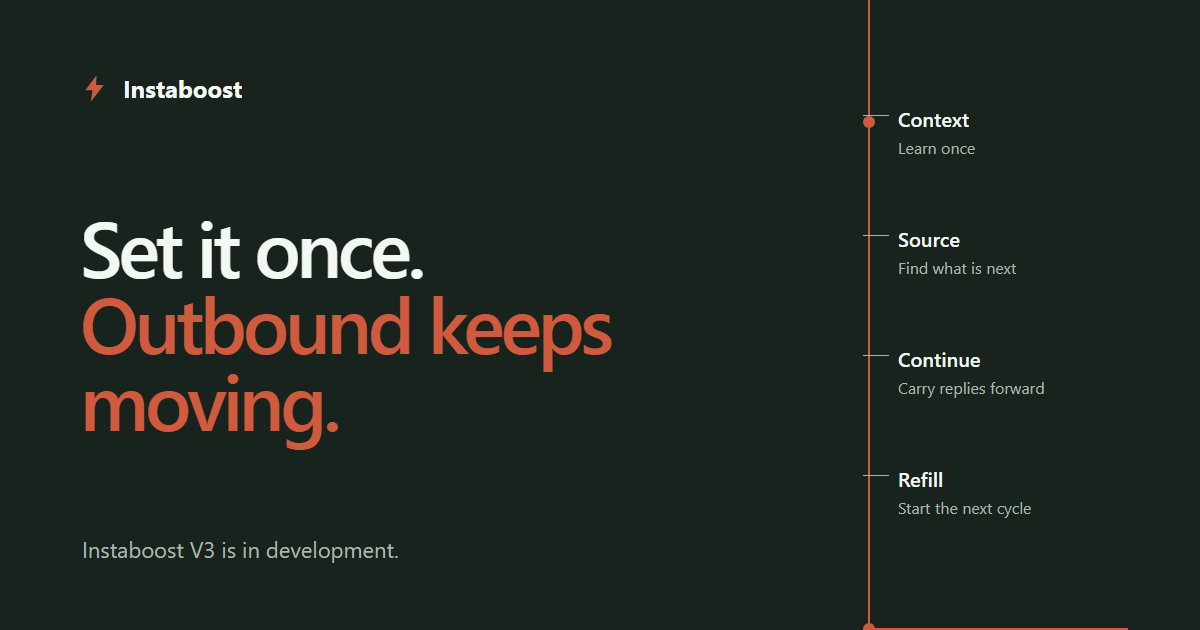 Instaboost

Set it once.
Outbound keeps moving.

Instaboost V3 is in development.

Context
Learn once

Source
Find what is next

Continue
Carry replies forward

Refill
Start the next cycle